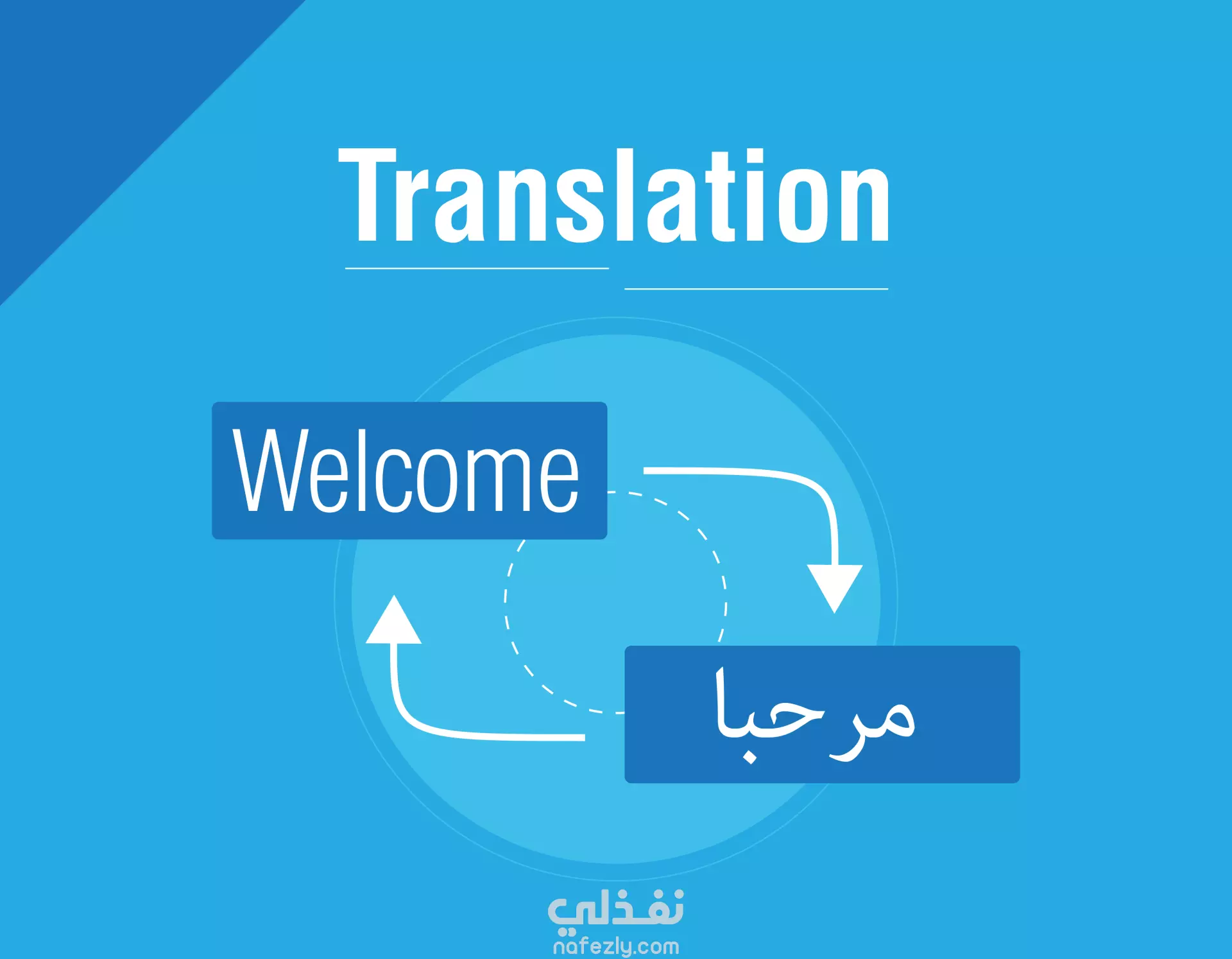 Translation

Welcome

مرحبا

نفذلي
nafezly.com